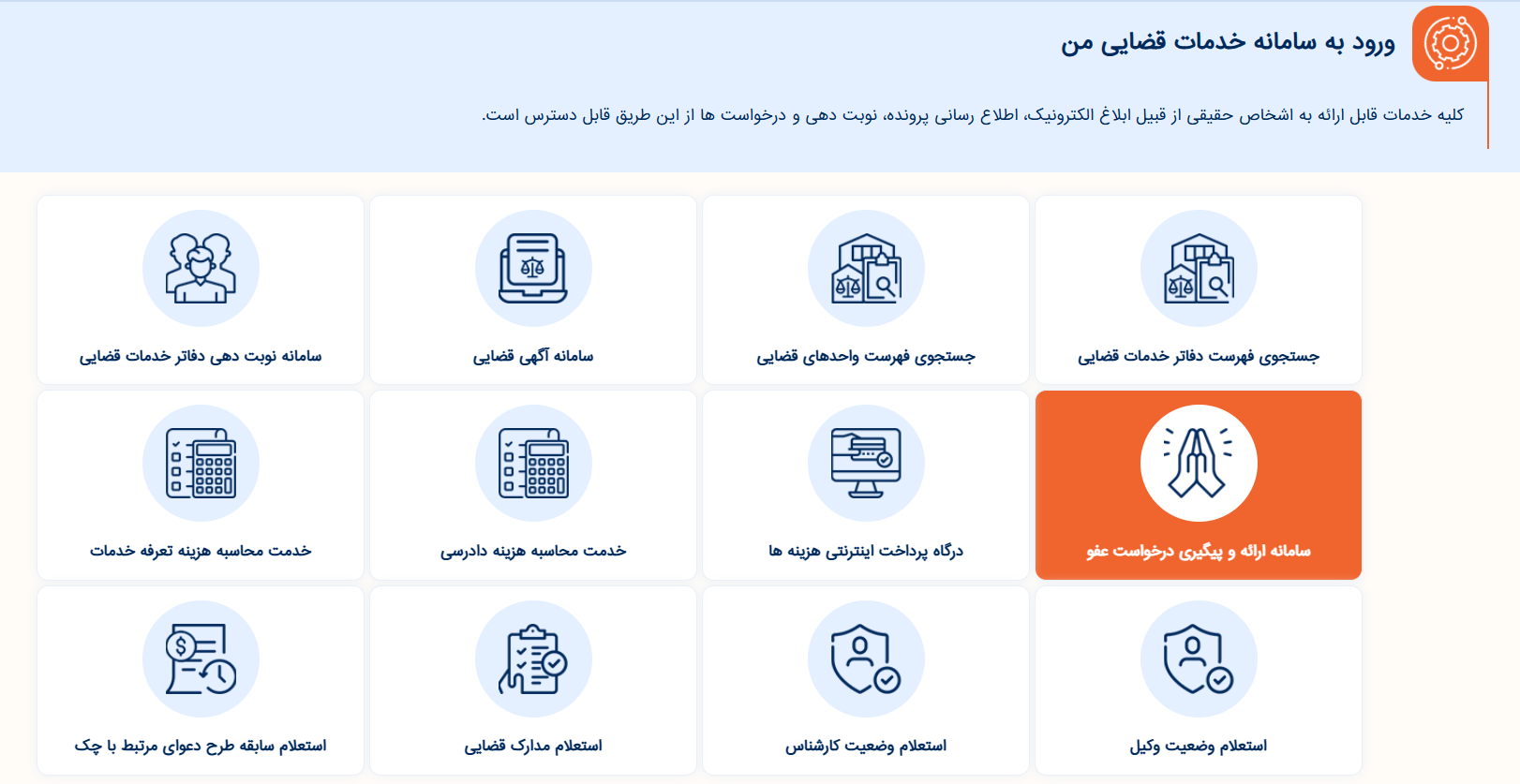 ورود به سامانه خدمات قضایی من

کلیه خدمات قابل ارائه به اشخاص حقیقی از قبیل ابلاغ الکترونیک، اطلاع رسانی پرونده، نوبت دهی و درخواست ها از این طریق قابل دسترس است.

جستجوی فهرست دفاتر خدمات قضایی

جستجوی فهرست واحدهای قضایی

سامانه آگهی قضایی

سامانه نوبت دهی دفاتر خدمات قضایی

سامانه ارائه و پیگیری درخواست عفو

درگاه پرداخت اینترنتی هزینه ها

خدمت محاسبه هزینه دادرسی

خدمت محاسبه هزینه تعرفه خدمات

استعلام وضعیت وکیل

استعلام وضعیت کارشناس

استعلام مدارک قضایی

استعلام سابقه طرح دعوای مرتبط با چک